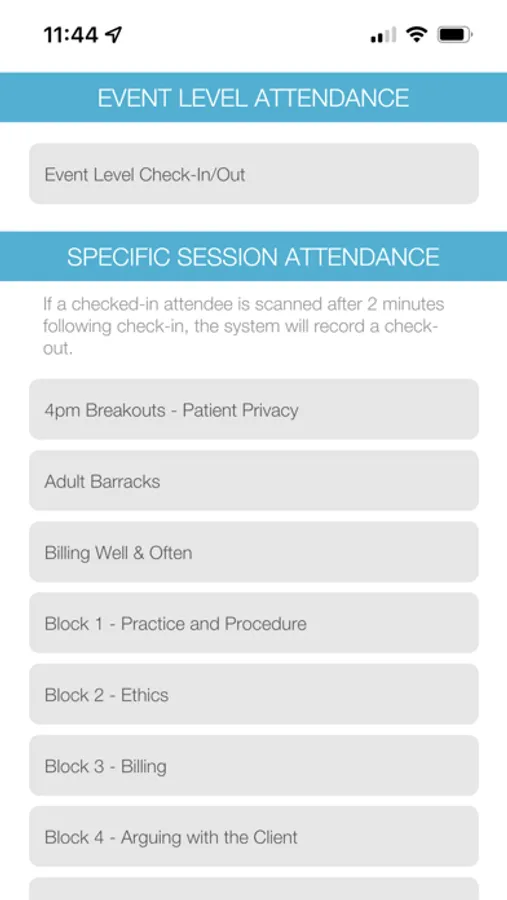 11:44

EVENT LEVEL ATTENDANCE

Event Level Check-In/Out

SPECIFIC SESSION ATTENDANCE

If a checked-in attendee is scanned after 2 minutes following check-in, the system will record a check-out.

4pm Breakouts - Patient Privacy

Adult Barracks

Billing Well & Often

Block 1 - Practice and Procedure

Block 2 - Ethics

Block 3 - Billing

Block 4 - Arguing with the Client